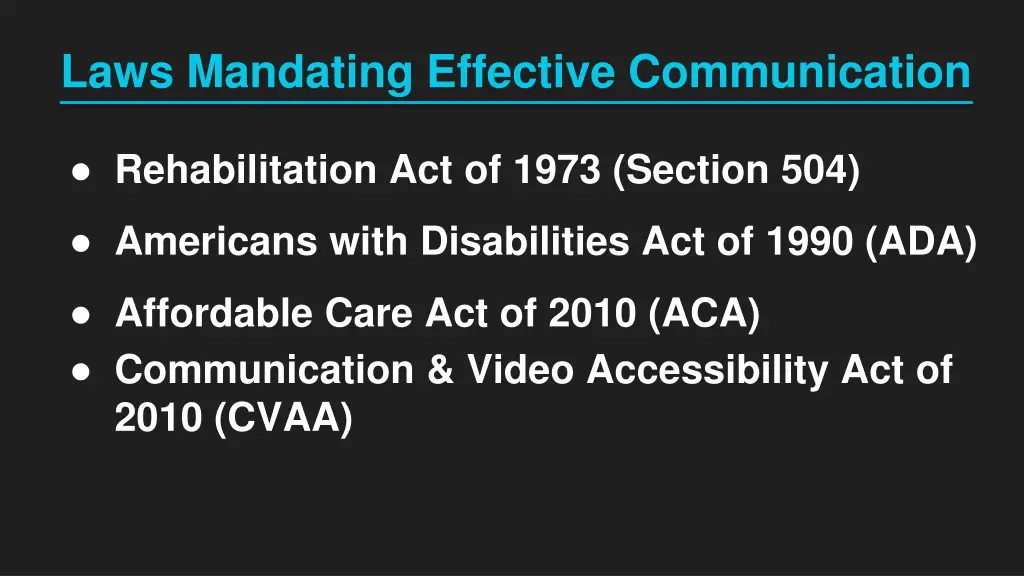 Laws Mandating Effective Communication

● Rehabilitation Act of 1973 (Section 504)

● Americans with Disabilities Act of 1990 (ADA)

● Affordable Care Act of 2010 (ACA)
● Communication & Video Accessibility Act of 2010 (CVAA)